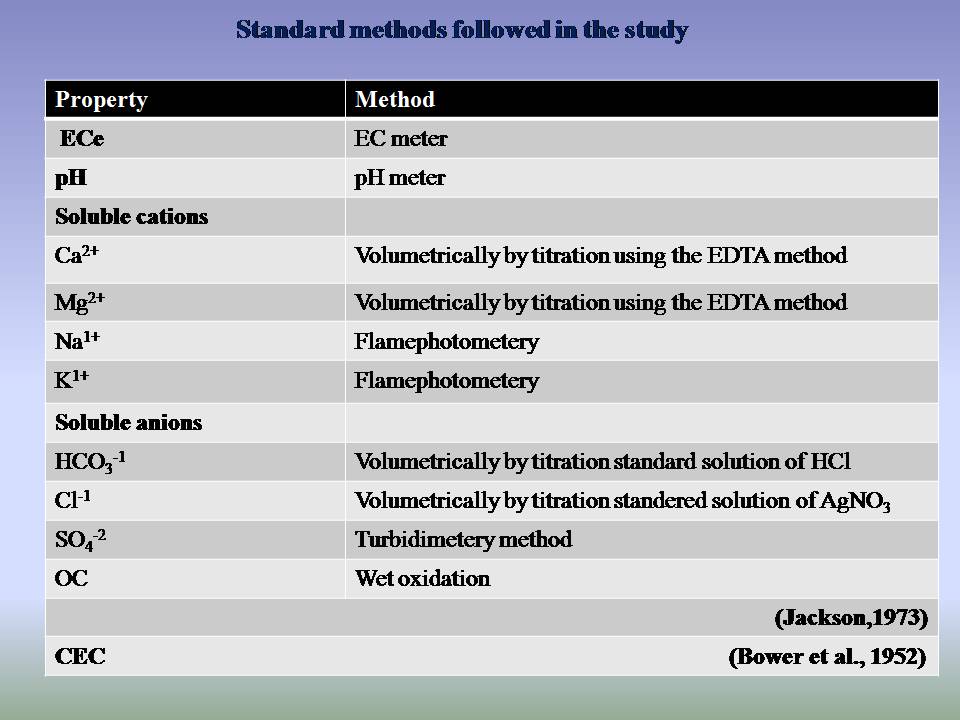 Standard methods followed in the study

| Property | Method |
|---|---|
| ECe | EC meter |
| pH | pH meter |
| Soluble cations | |
| $Ca^{2+}$ | Volumetrically by titration using the EDTA method |
| $Mg^{2+}$ | Volumetrically by titration using the EDTA method |
| $Na^{1+}$ | Flamephotometery |
| $K^{1+}$ | Flamephotometery |
| Soluble anions | |
| $HCO_3^{-1}$ | Volumetrically by titration standard solution of HCl |
| $Cl^{-1}$ | Volumetrically by titration standered solution of $AgNO_3$ |
| $SO_4^{-2}$ | Turbidimetery method |
| OC | Wet oxidation |
| | (Jackson,1973) |
| CEC | (Bower et al., 1952) |